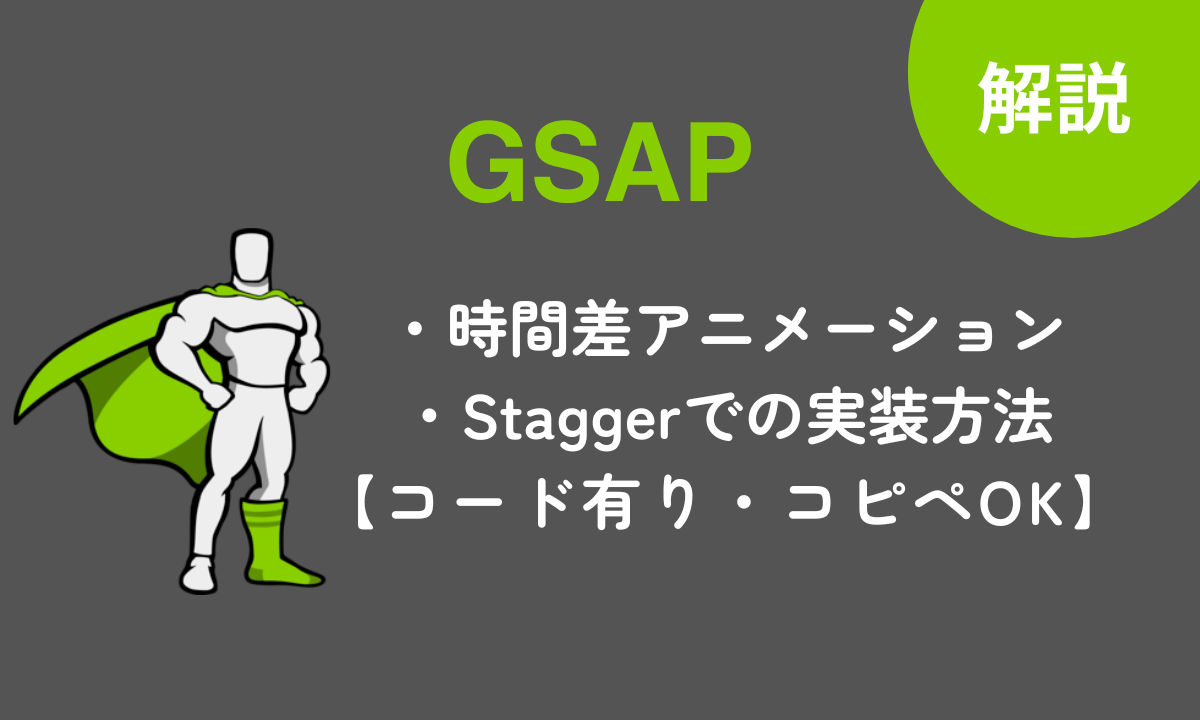 解説

GSAP

・時間差アニメーション
・Staggerでの実装方法
【コード有り・コピペOK】